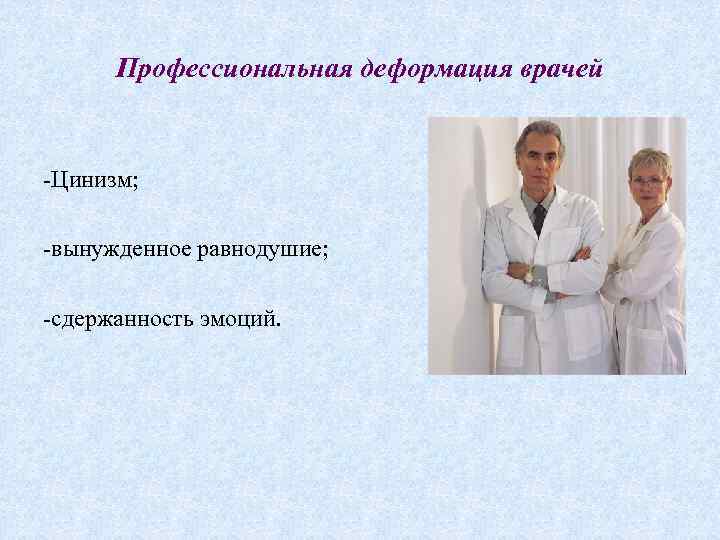 Профессиональная деформация врачей

-Цинизм;

-вынужденное равнодушие;

-сдержанность эмоций.